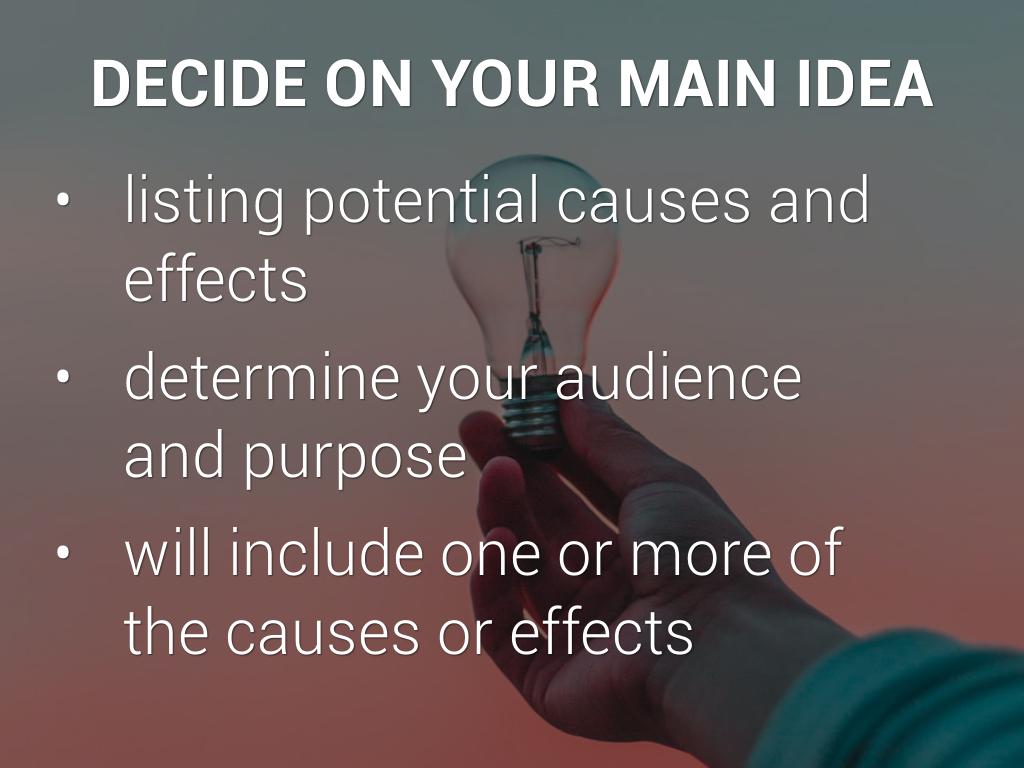 DECIDE ON YOUR MAIN IDEA

• listing potential causes and effects

• determine your audience and purpose

• will include one or more of the causes or effects